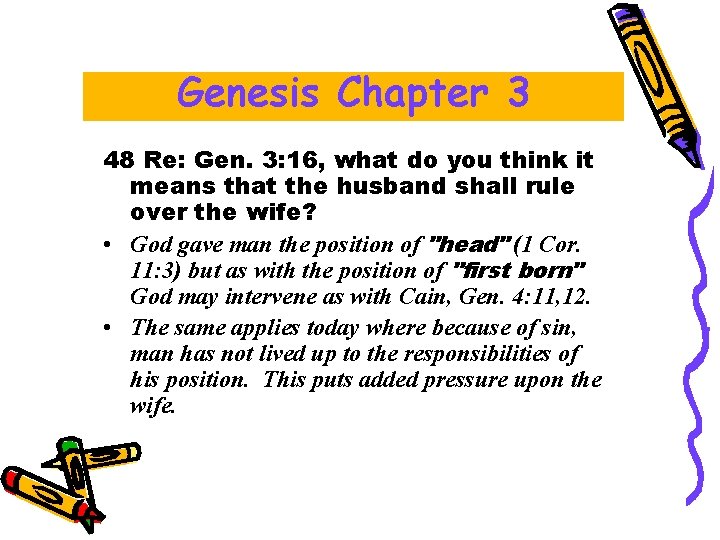 Genesis Chapter 3

48 Re: Gen. 3:16, what do you think it means that the husband shall rule over the wife?

• God gave man the position of "head" (1 Cor. 11:3) but as with the position of "first born" God may intervene as with Cain, Gen. 4:11,12.

• The same applies today where because of sin, man has not lived up to the responsibilities of his position. This puts added pressure upon the wife.